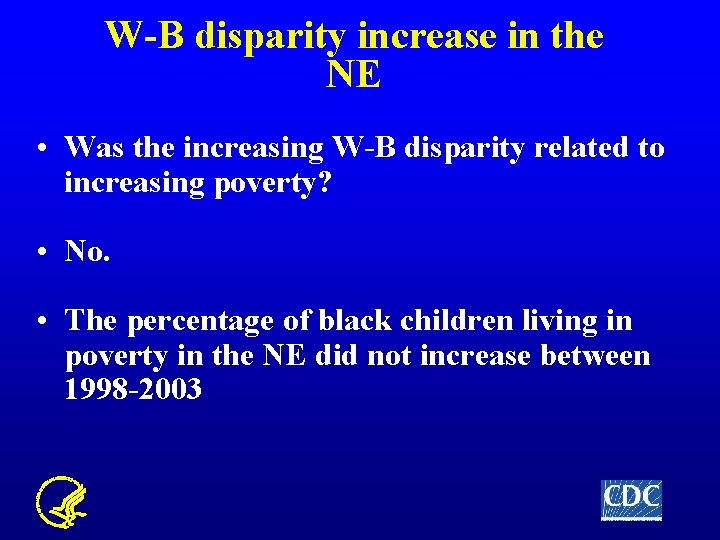 W-B disparity increase in the NE

• Was the increasing W-B disparity related to increasing poverty?

• No.

• The percentage of black children living in poverty in the NE did not increase between 1998-2003

CDC